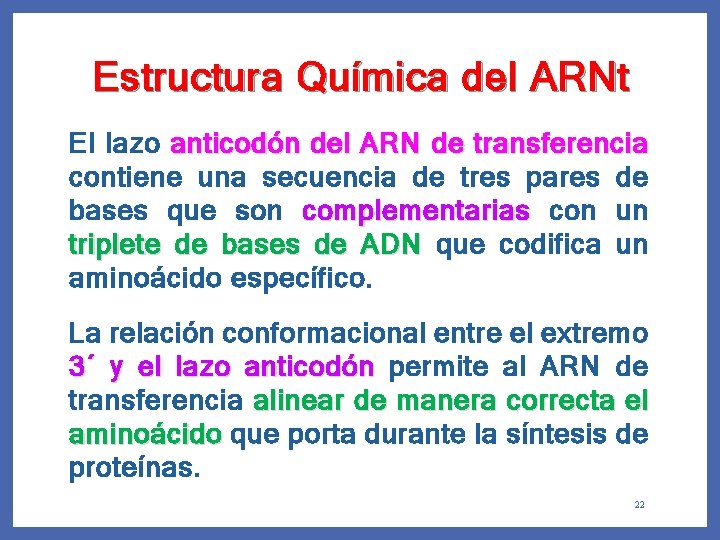 Estructura Química del ARNt

El lazo anticodón del ARN de transferencia contiene una secuencia de tres pares de bases que son complementarias con un triplete de bases de ADN que codifica un aminoácido específico.

La relación conformacional entre el extremo 3´ y el lazo anticodón permite al ARN de transferencia alinear de manera correcta el aminoácido que porta durante la síntesis de proteínas.

22